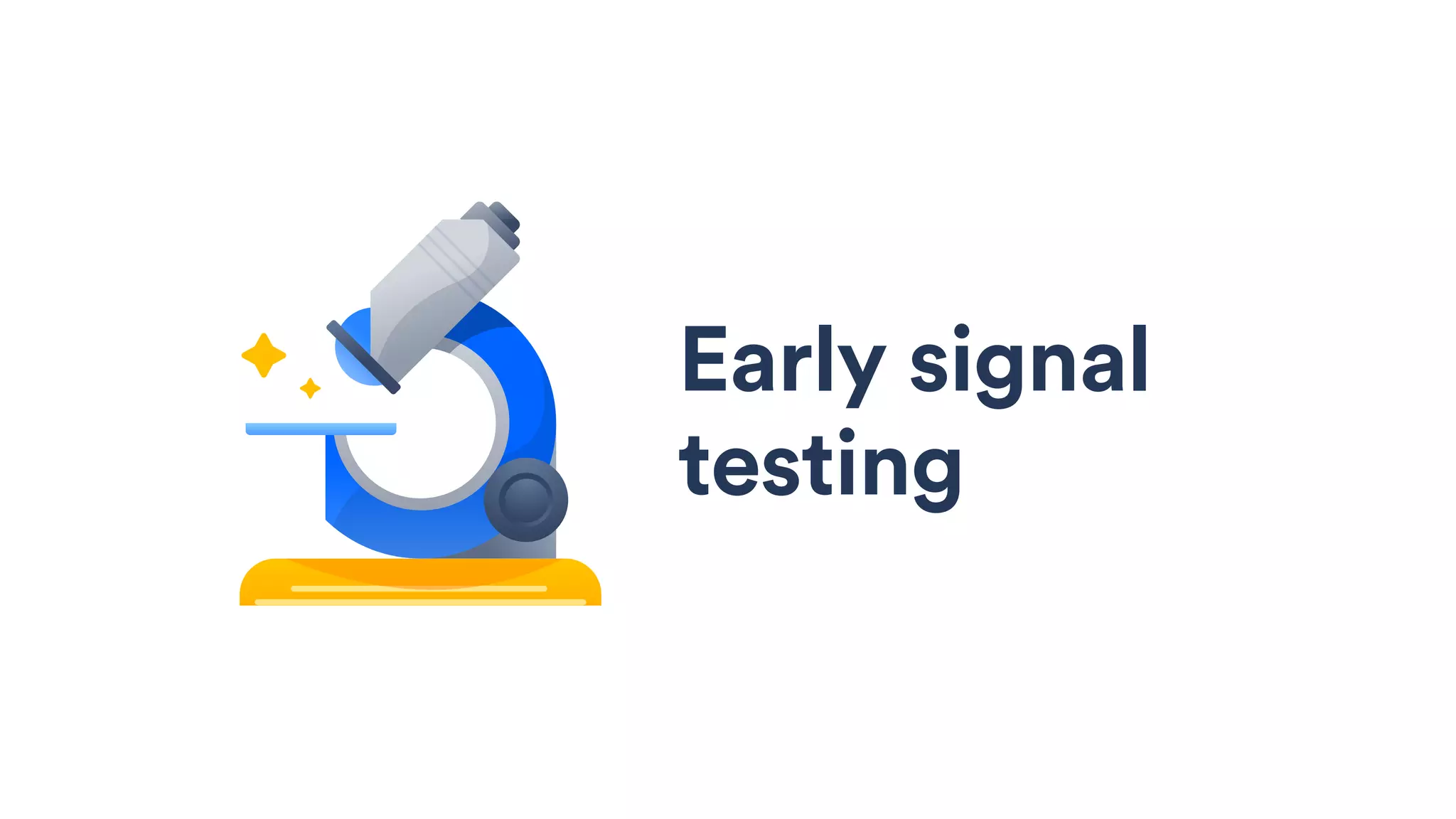 Early signal testing